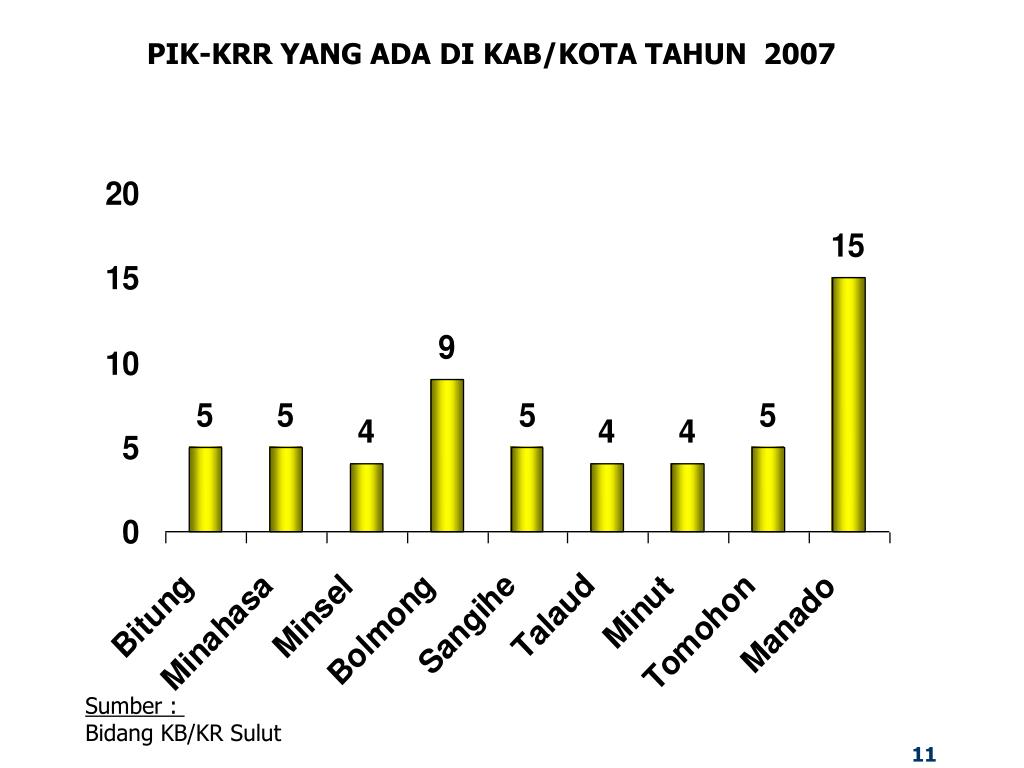 PIK-KRR YANG ADA DI KAB/KOTA TAHUN 2007

20
15
10
5
0

5 5 4 9 5 4 4 5 15

Bitung Minahasa Minsel Bolmong Sangihe Talaud Minut Tomohon Manado

Sumber :
Bidang KB/KR Sulut

11